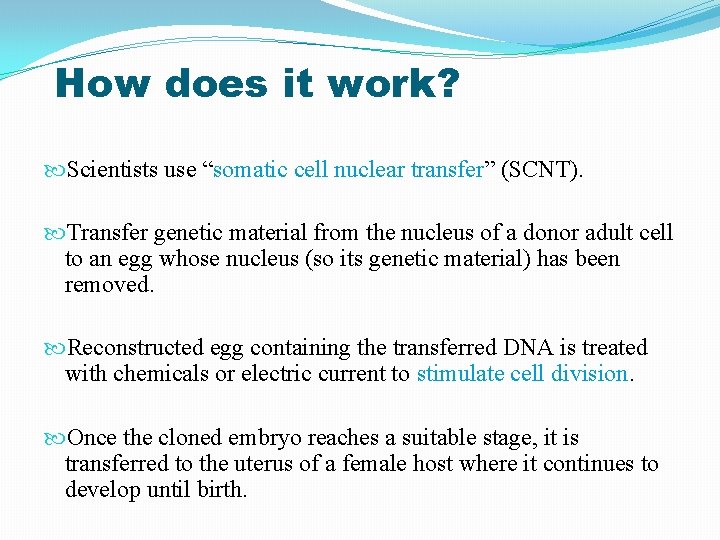 How does it work?

Scientists use “somatic cell nuclear transfer” (SCNT).

Transfer genetic material from the nucleus of a donor adult cell to an egg whose nucleus (so its genetic material) has been removed.

Reconstructed egg containing the transferred DNA is treated with chemicals or electric current to stimulate cell division.

Once the cloned embryo reaches a suitable stage, it is transferred to the uterus of a female host where it continues to develop until birth.